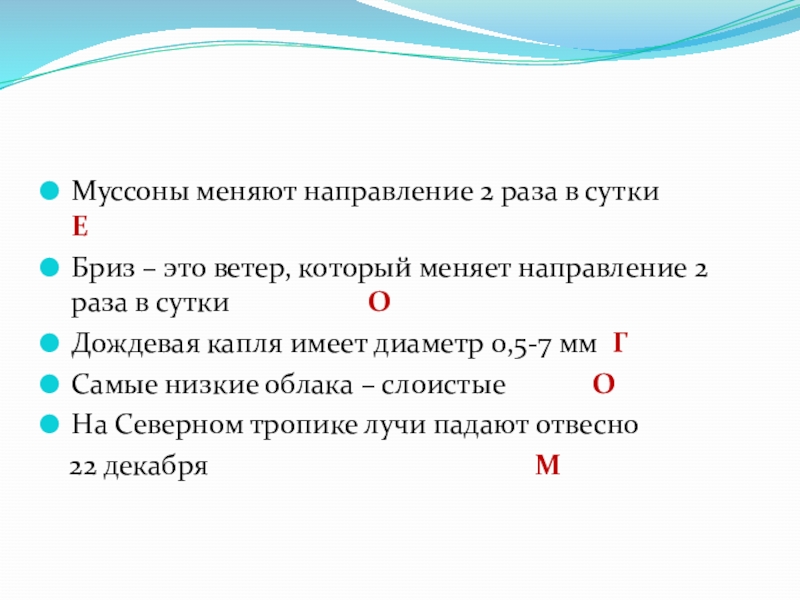 Муссоны меняют направление 2 раза в сутки Е

Бриз – это ветер, который меняет направление 2 раза в сутки О

Дождевая капля имеет диаметр 0,5-7 мм Г

Самые низкие облака – слоистые О

На Северном тропике лучи падают отвесно 22 декабря М